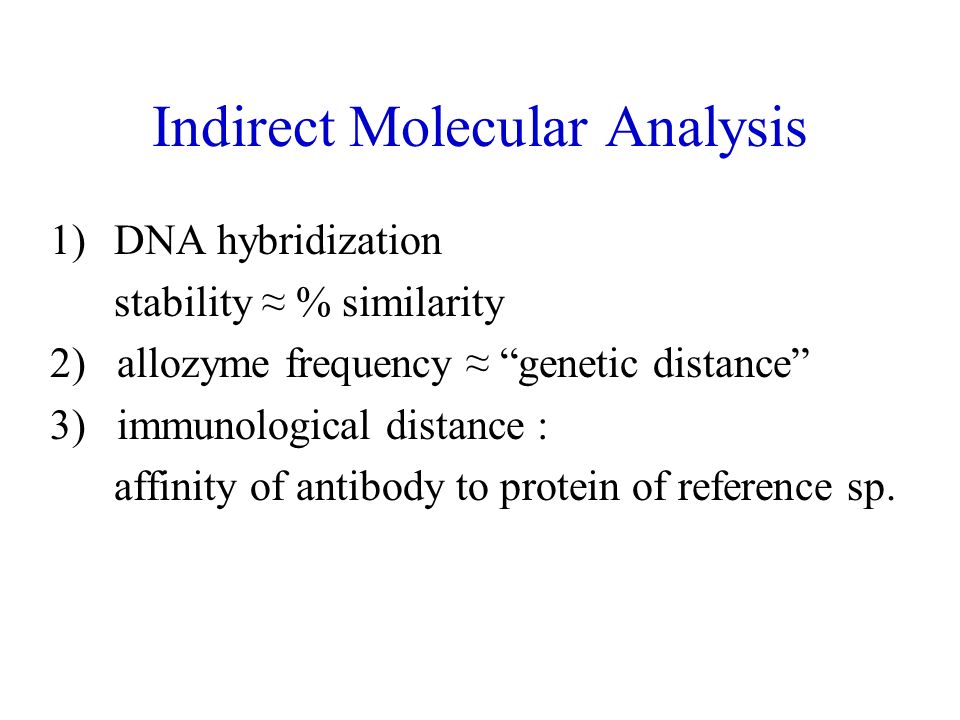 Indirect Molecular Analysis

1) DNA hybridization
stability ≈ % similarity
2) allozyme frequency ≈ “genetic distance”
3) immunological distance :
affinity of antibody to protein of reference sp.